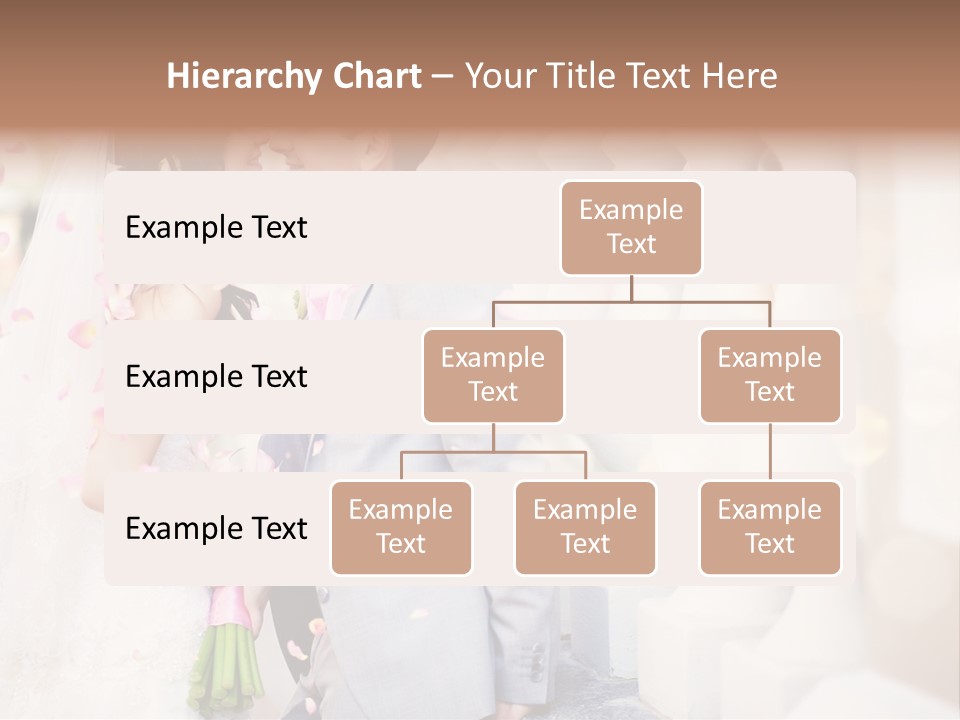 Hierarchy Chart – Your Title Text Here

Example Text

Example Text

Example Text

Example Text

Example Text

Example Text

Example Text

Example Text

Example Text